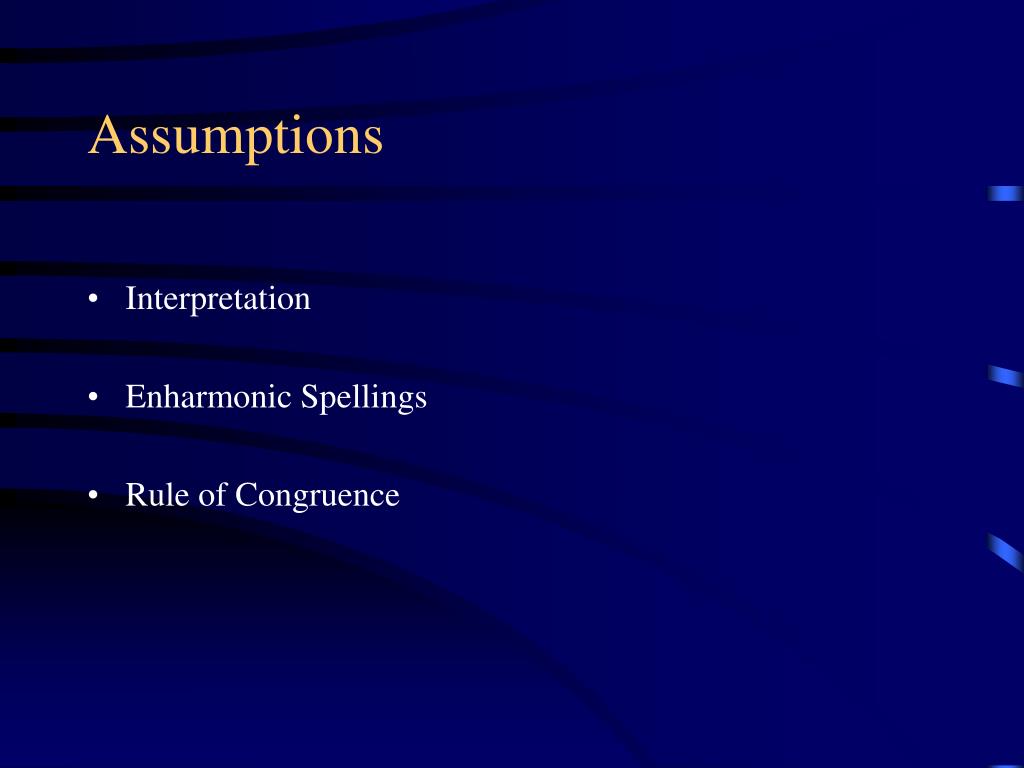 Assumptions

• Interpretation

• Enharmonic Spellings

• Rule of Congruence